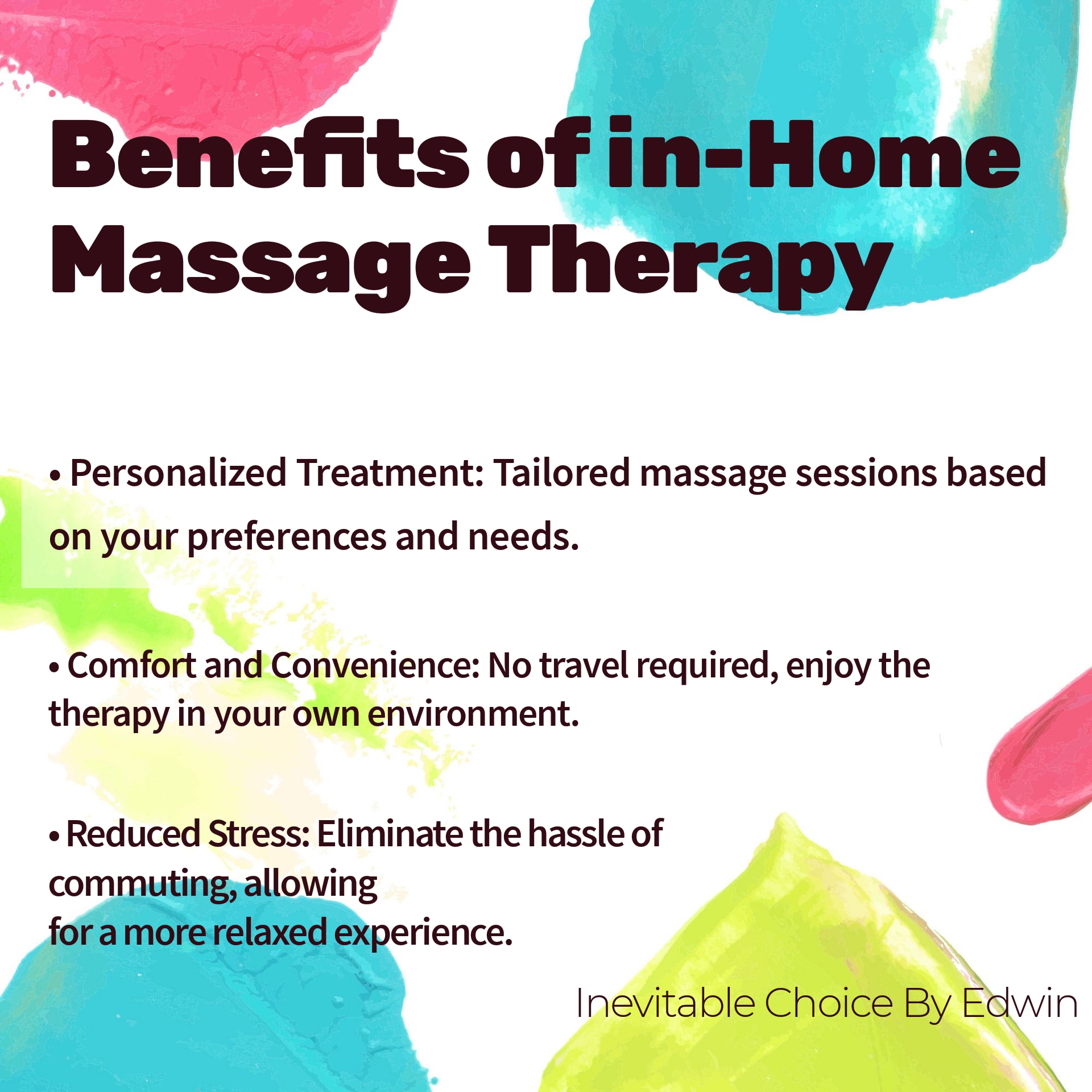 Benefits of in-Home Massage Therapy

• Personalized Treatment: Tailored massage sessions based on your preferences and needs.

• Comfort and Convenience: No travel required, enjoy the therapy in your own environment.

• Reduced Stress: Eliminate the hassle of commuting, allowing
for a more relaxed experience.

Inevitable Choice By Edwin